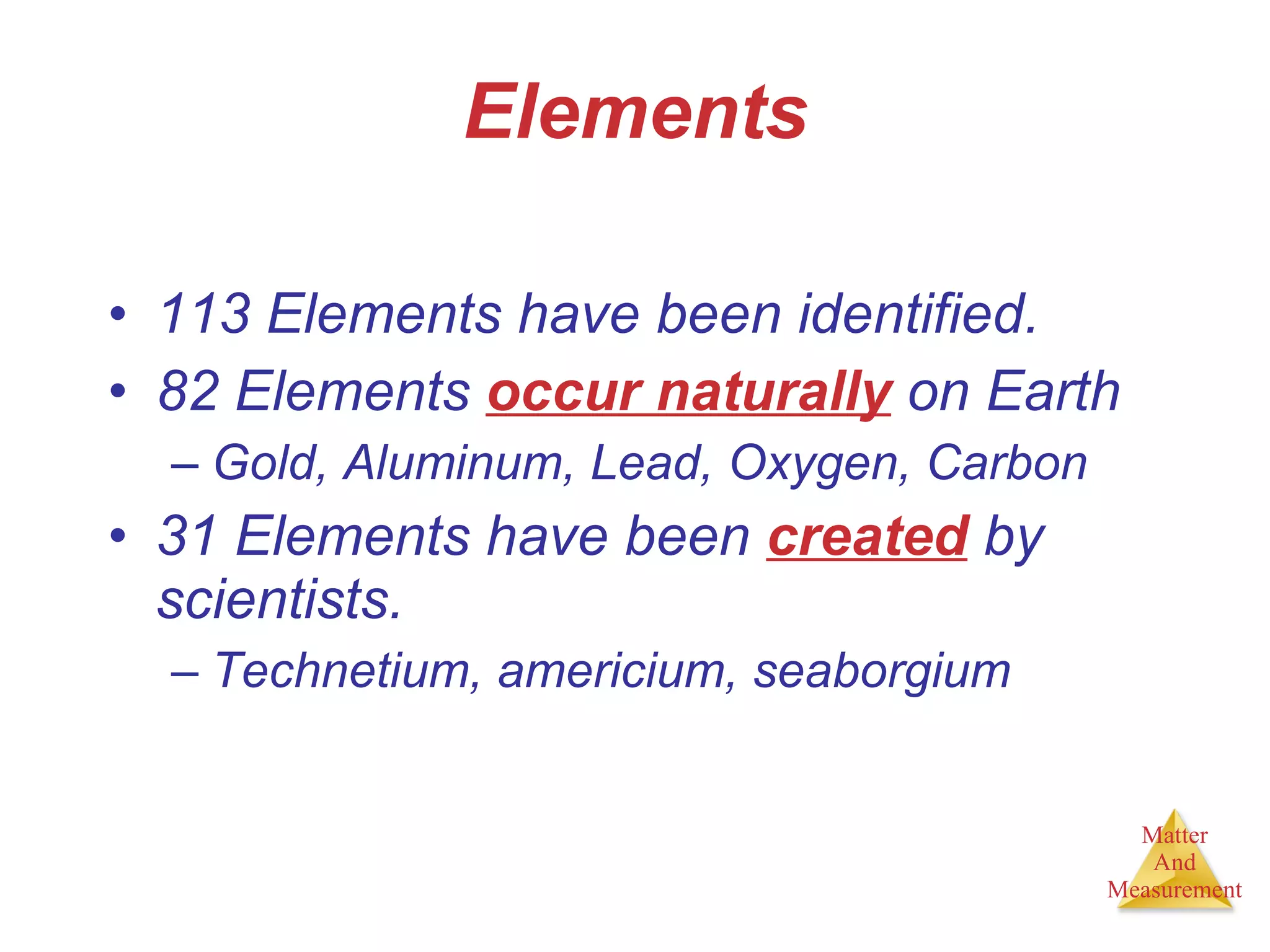 Elements

• 113 Elements have been identified.
• 82 Elements occur naturally on Earth
– Gold, Aluminum, Lead, Oxygen, Carbon
• 31 Elements have been created by scientists.
– Technetium, americium, seaborgium

Matter
And
Measurement